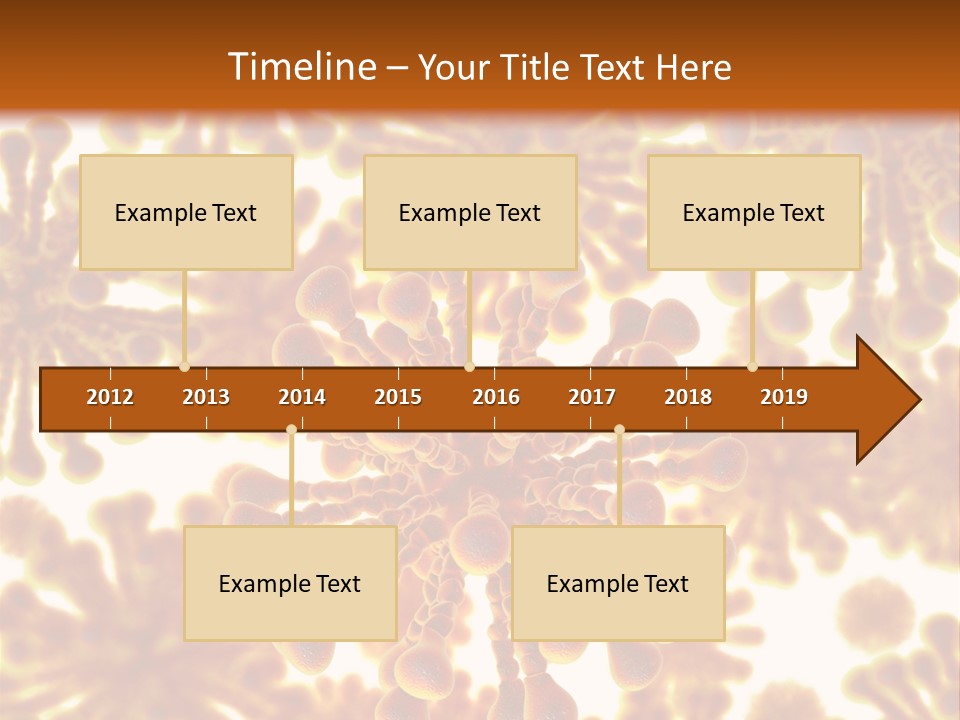 Timeline – Your Title Text Here

Example Text

Example Text

Example Text

2012 2013 2014 2015 2016 2017 2018 2019

Example Text

Example Text